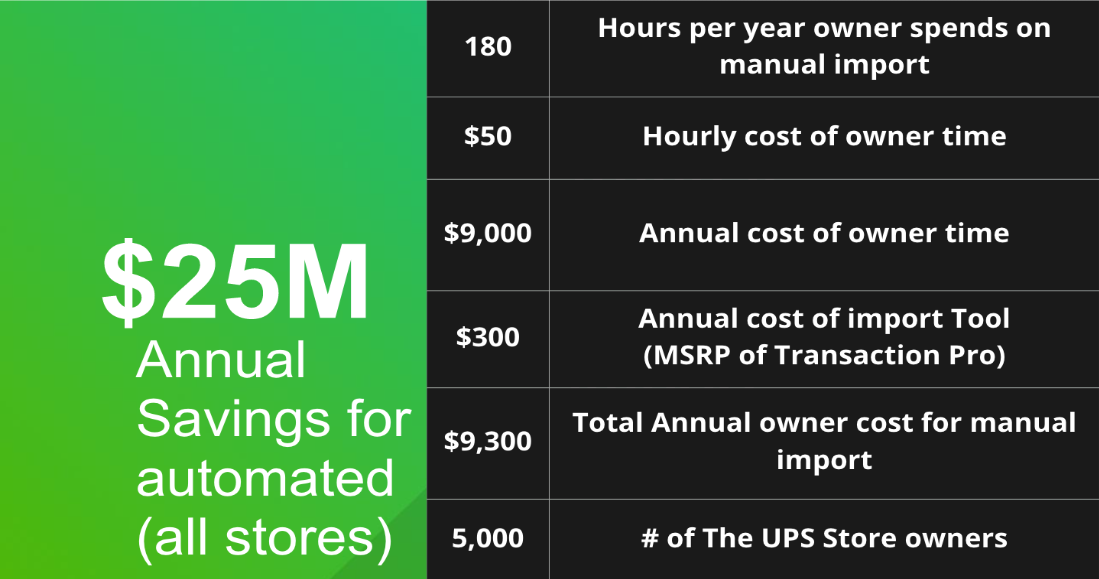 $25M
Annual Savings for automated (all stores)

| 180 | Hours per year owner spends on manual import |
|---|---|
| $50 | Hourly cost of owner time |
| $9,000 | Annual cost of owner time |
| $300 | Annual cost of import Tool (MSRP of Transaction Pro) |
| $9,300 | Total Annual owner cost for manual import |
| 5,000 | # of The UPS Store owners |